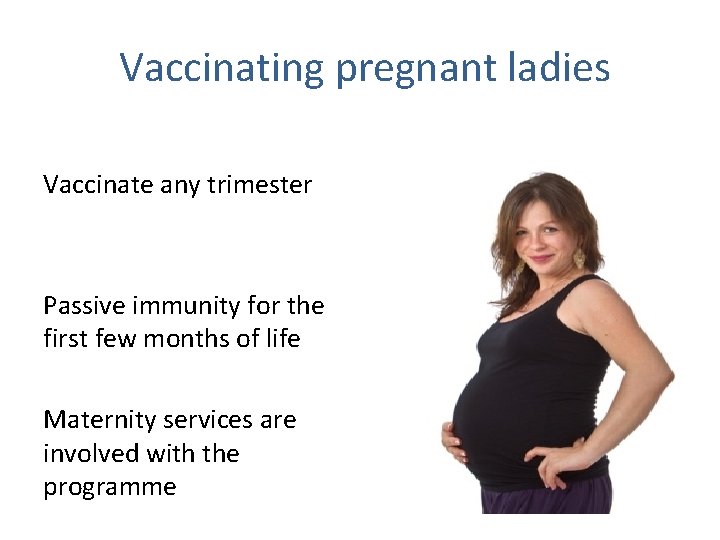 Vaccinating pregnant ladies

Vaccinate any trimester

Passive immunity for the first few months of life

Maternity services are involved with the programme